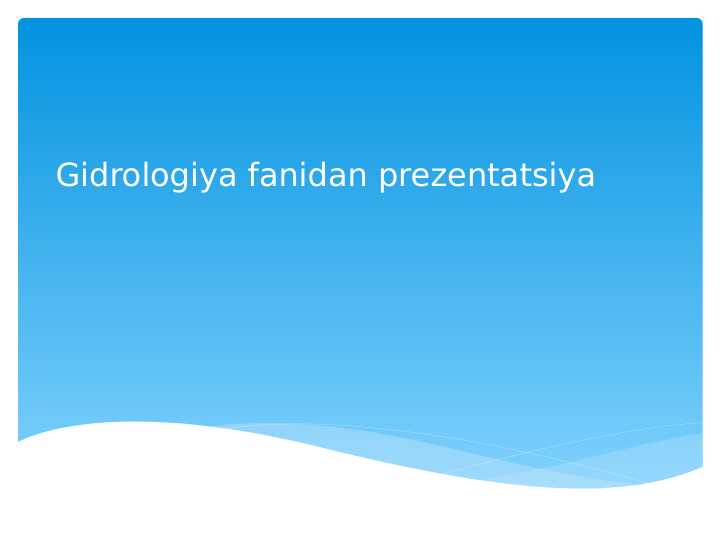 Gidrologiya fanidan prezentatsiya